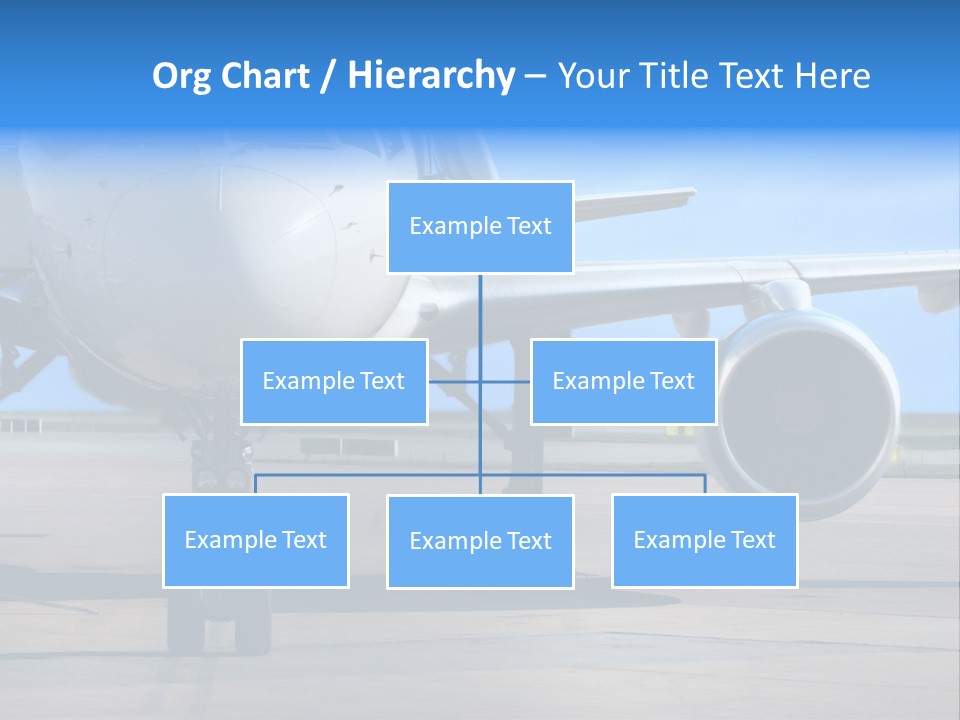 Org Chart / Hierarchy – Your Title Text Here

Example Text

Example Text

Example Text

Example Text

Example Text

Example Text